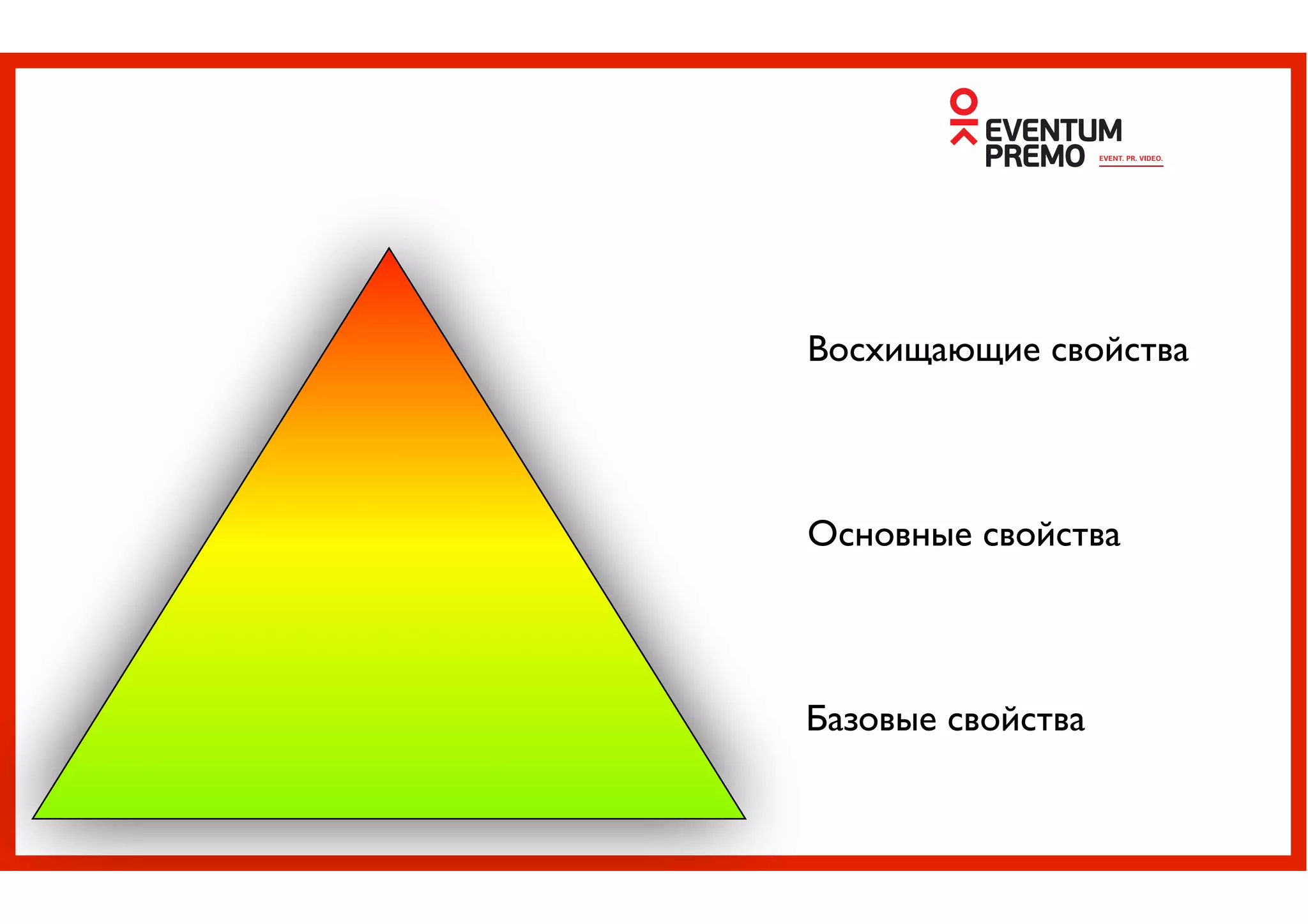 EVENTUM PREMO
EVENT. PR. VIDEO.

Восхищающие свойства

Основные свойства

Базовые свойства